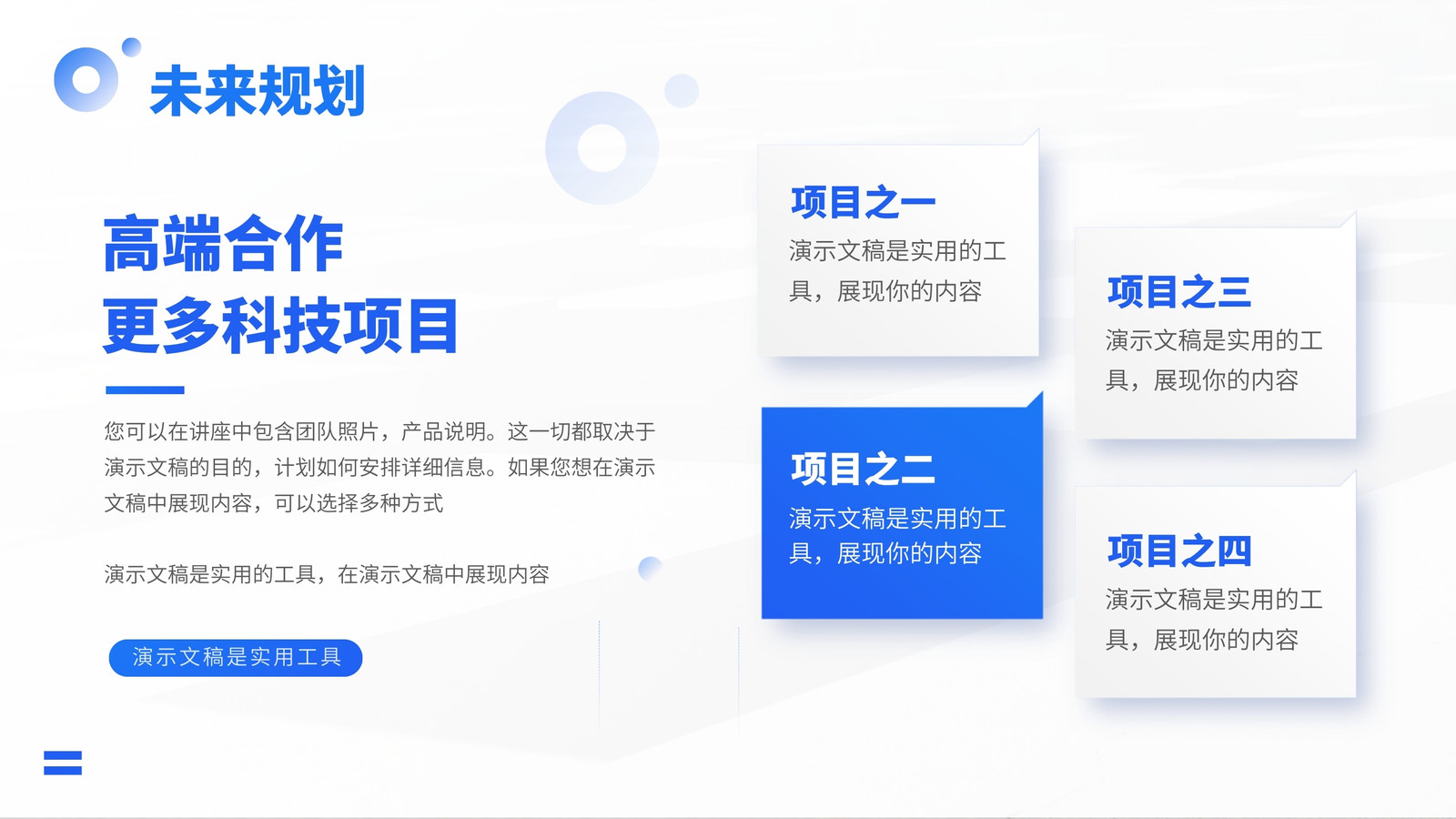 未来规划

高端合作
更多科技项目

您可以在讲座中包含团队照片，产品说明。这一切都取决于演示文稿的目的，计划如何安排详细信息。如果您想在演示文稿中展现内容，可以选择多种方式

演示文稿是实用的工具，在演示文稿中展现内容

演示文稿是实用工具

项目之一
演示文稿是实用的工具，展现你的内容

项目之二
演示文稿是实用的工具，展现你的内容

项目之三
演示文稿是实用的工具，展现你的内容

项目之四
演示文稿是实用的工具，展现你的内容